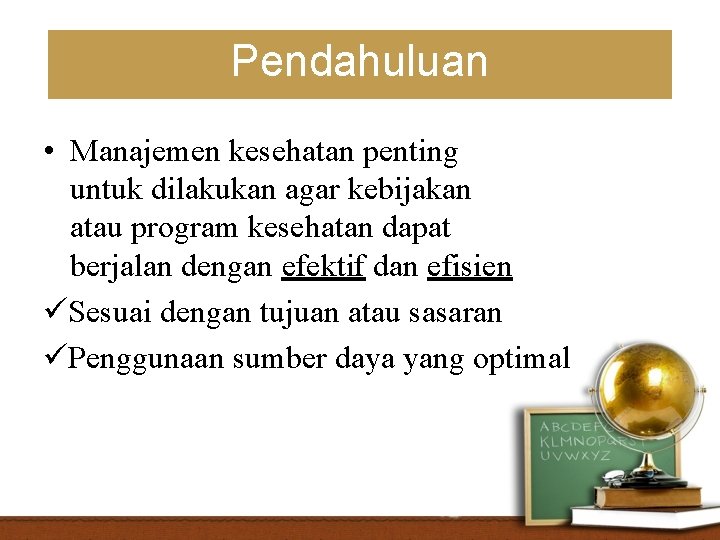 Pendahuluan

• Manajemen kesehatan penting untuk dilakukan agar kebijakan atau program kesehatan dapat berjalan dengan efektif dan efisien

✓Sesuai dengan tujuan atau sasaran

✓Penggunaan sumber daya yang optimal

ABCDEF
KLMNOPQ
UVWXYZ